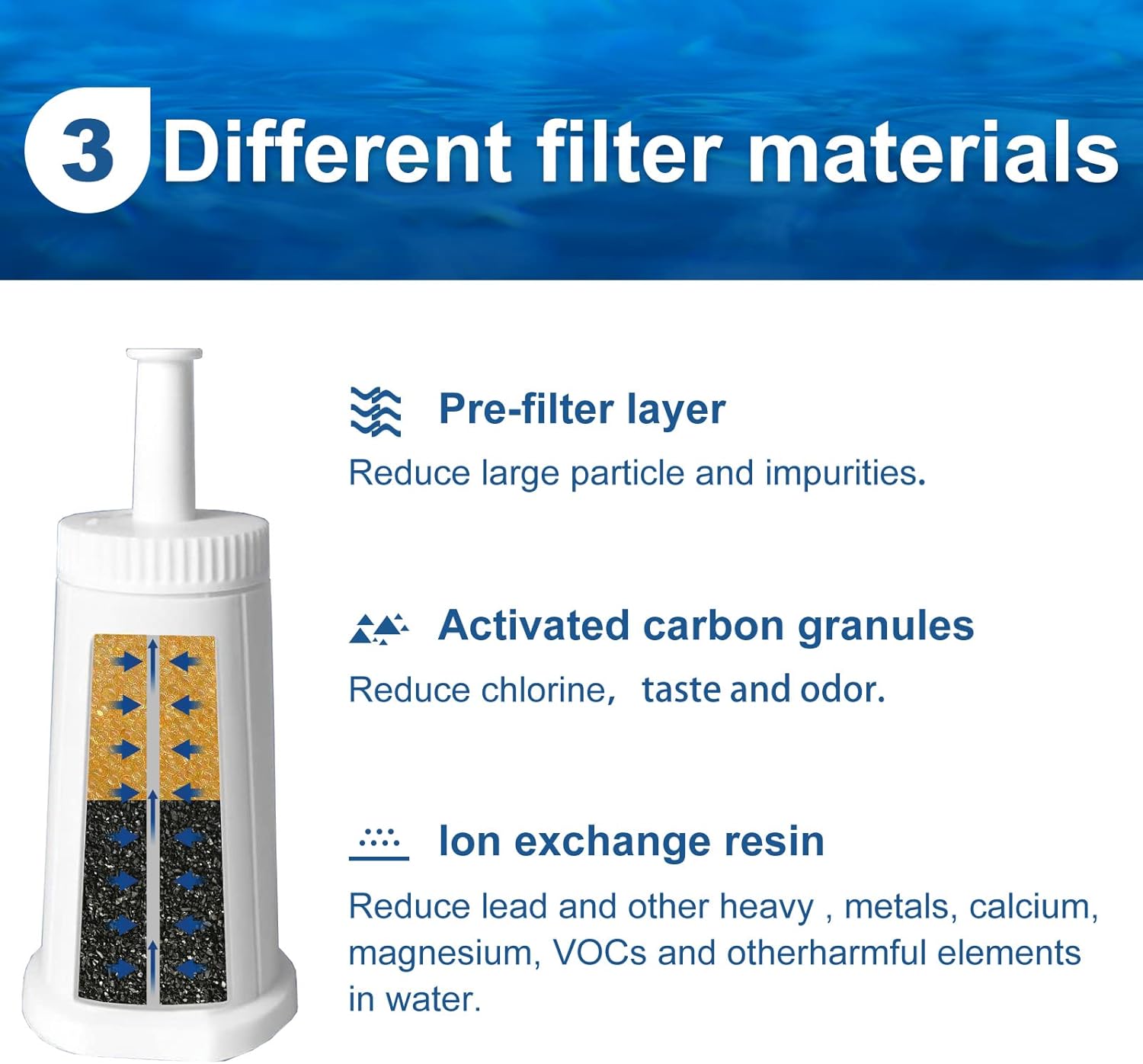 3 Different filter materials

Pre-filter layer

Reduce large particle and impurities.

Activated carbon granules

Reduce chlorine， taste and odor.

Ion exchange resin

Reduce lead and other heavy , metals, calcium, magnesium, VOCs and otherharmful elements in water.